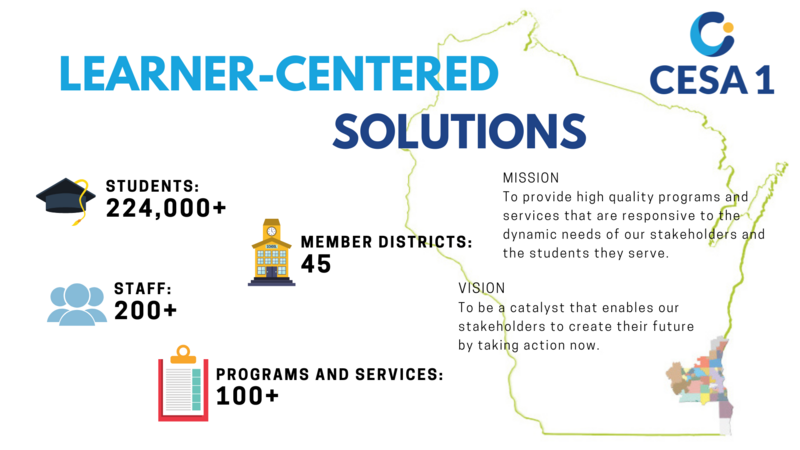 CESA 1

LEARNER-CENTERED SOLUTIONS

STUDENTS:
224,000+

MEMBER DISTRICTS:
45

STAFF:
200+

PROGRAMS AND SERVICES:
100+

MISSION
To provide high quality programs and services that are responsive to the dynamic needs of our stakeholders and the students they serve.

VISION
To be a catalyst that enables our stakeholders to create their future by taking action now.